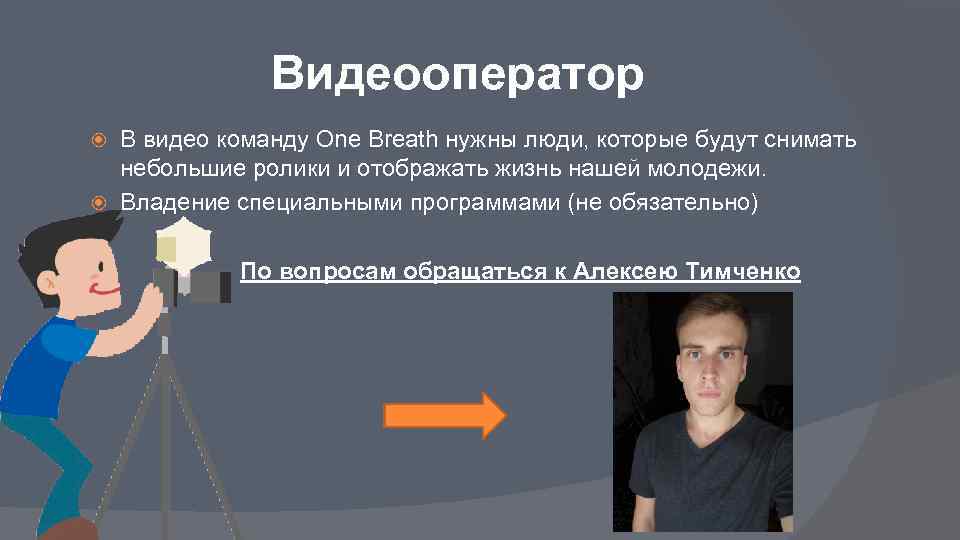 Видеооператор

В видео команду One Breath нужны люди, которые будут снимать небольшие ролики и отображать жизнь нашей молодежи.

Владение специальными программами (не обязательно)

По вопросам обращаться к Алексею Тимченко